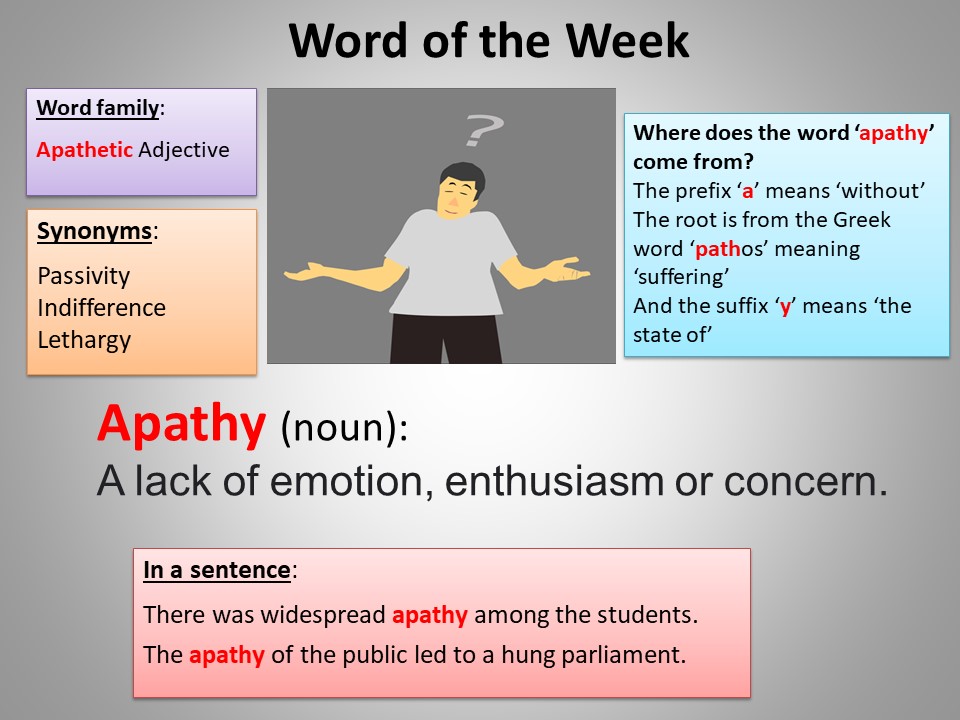 Word of the Week

Word family:

Apathetic Adjective

Synonyms:

Passivity
Indifference
Lethargy

?

Where does the word 'apathy' come from?
The prefix 'a' means 'without'
The root is from the Greek word 'pathos' meaning 'suffering'
And the suffix 'y' means 'the state of'

Apathy (noun):
A lack of emotion, enthusiasm or concern.

In a sentence:

There was widespread apathy among the students.

The apathy of the public led to a hung parliament.